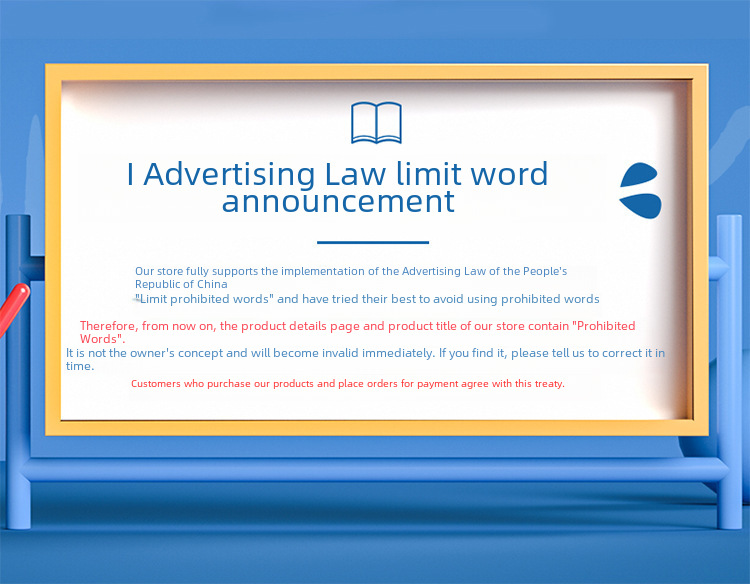 I Advertising Law limit word announcement

Our store fully supports the implementation of the Advertising Law of the People's Republic of China "Limit prohibited words" and have tried their best to avoid using prohibited words

Therefore, from now on, the product details page and product title of our store contain "Prohibited Words".
It is not the owner's concept and will become invalid immediately. If you find it, please tell us to correct it in time.

Customers who purchase our products and place orders for payment agree with this treaty.